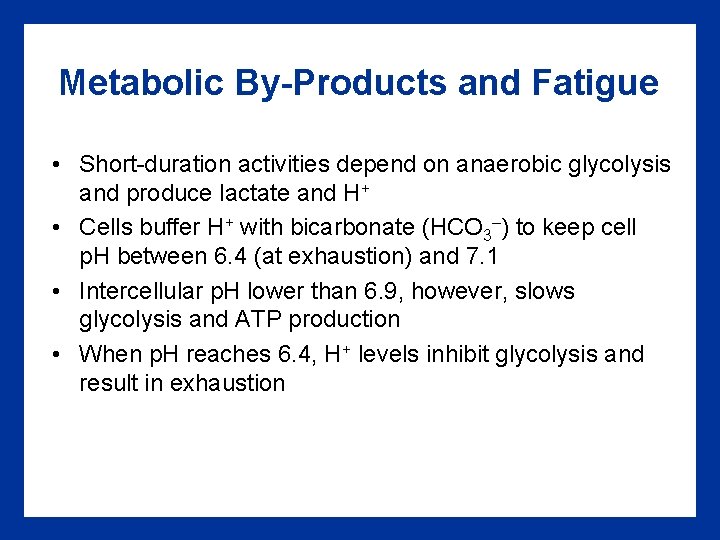 Metabolic By-Products and Fatigue

• Short-duration activities depend on anaerobic glycolysis and produce lactate and $H^+$

• Cells buffer $H^+$ with bicarbonate ($HCO_3^-$) to keep cell pH between 6.4 (at exhaustion) and 7.1

• Intercellular pH lower than 6.9, however, slows glycolysis and ATP production

• When pH reaches 6.4, $H^+$ levels inhibit glycolysis and result in exhaustion